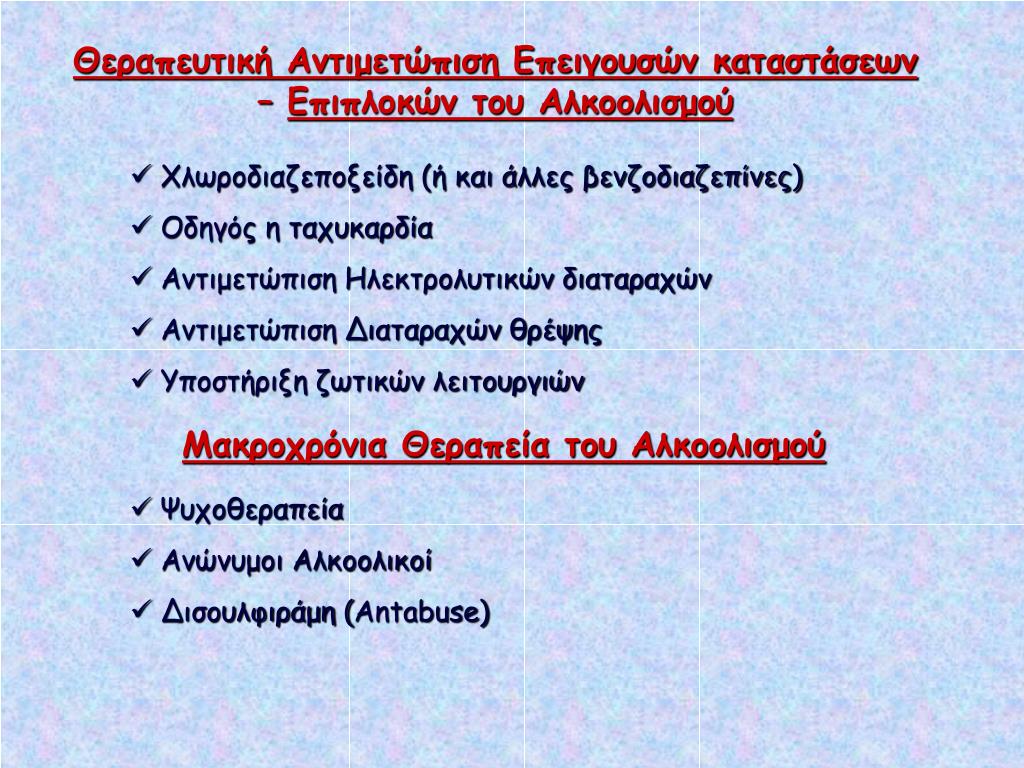 Θεραπευτική Αντιμετώπιση Επειγουσών καταστάσεων – Επιπλοκών του Αλκοολισμού

✓ Χλωροδιαζεποξείδη (ή και άλλες βενζοδιαζεπίνες)

✓ Οδηγός η ταχυκαρδία

✓ Αντιμετώπιση Ηλεκτρολυτικών διαταραχών

✓ Αντιμετώπιση Διαταραχών θρέψης

✓ Υποστήριξη ζωτικών λειτουργιών

Μακροχρόνια Θεραπεία του Αλκοολισμού

✓ Ψυχοθεραπεία

✓ Ανώνυμοι Αλκοολικοί

✓ Δισουλφιράμη (Antabuse)